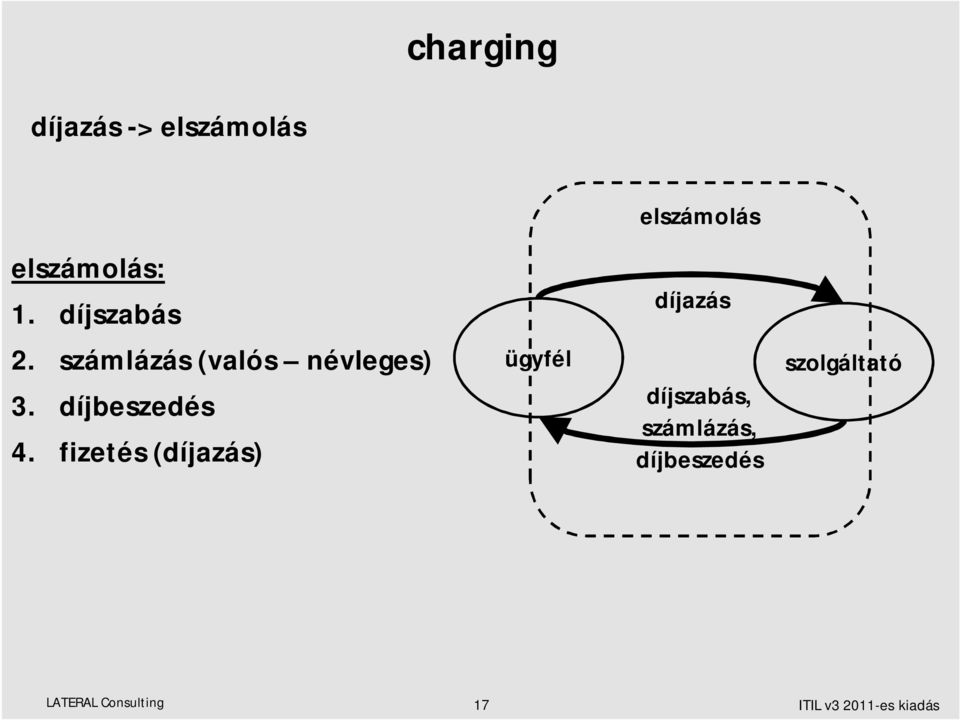 charging

díjazás -> elszámolás

elszámolás:

1. díjszabás
2. számlázás (valós – névleges)
3. díjbeszedés
4. fizetés (díjazás)

elszámolás

díjazás

ügyfél

szolgáltató

díjszabás, számlázás, díjbeszedés

LATERAL Consulting

17

ITIL v3 2011-es kiadás